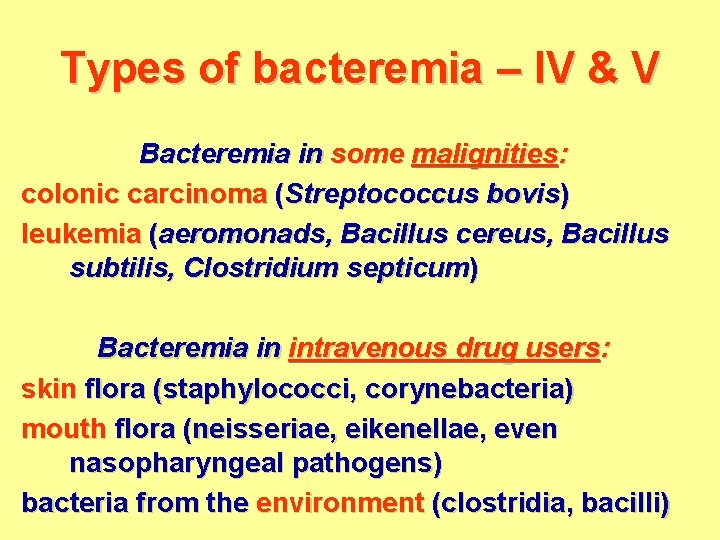 Types of bacteremia – IV & V

Bacteremia in some malignities:

colonic carcinoma (Streptococcus bovis)

leukemia (aeromonads, Bacillus cereus, Bacillus subtilis, Clostridium septicum)

Bacteremia in intravenous drug users:

skin flora (staphylococci, corynebacteria)

mouth flora (neisseriae, eikenellae, even nasopharyngeal pathogens)

bacteria from the environment (clostridia, bacilli)